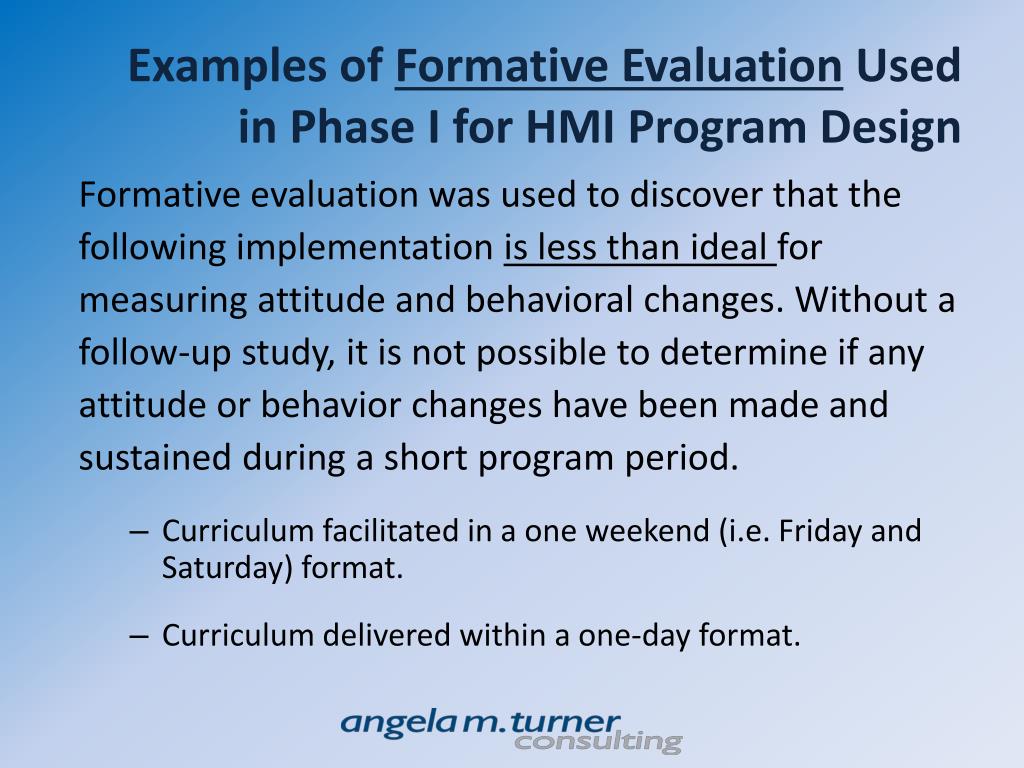 Examples of Formative Evaluation Used in Phase I for HMI Program Design

Formative evaluation was used to discover that the following implementation is less than ideal for measuring attitude and behavioral changes. Without a follow-up study, it is not possible to determine if any attitude or behavior changes have been made and sustained during a short program period.

– Curriculum facilitated in a one weekend (i.e. Friday and Saturday) format.

– Curriculum delivered within a one-day format.

angela m. turner
consulting